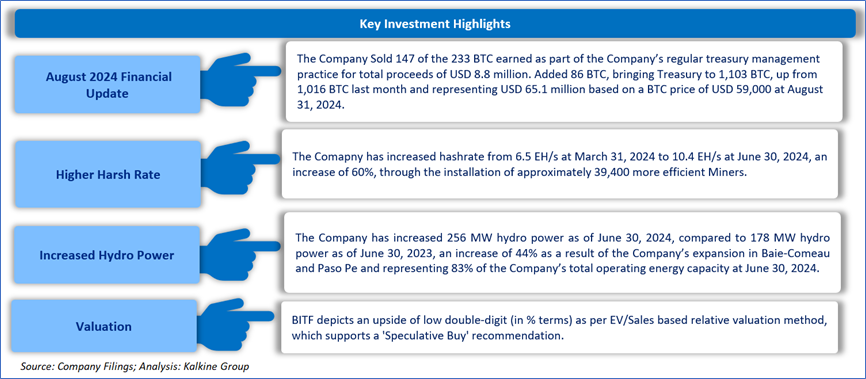 Key Investment Highlights

August 2024 Financial Update

The Company Sold 147 of the 233 BTC earned as part of the Company's regular treasury management practice for total proceeds of USD 8.8 million. Added 86 BTC, bringing Treasury to 1,103 BTC, up from 1,016 BTC last month and representing USD 65.1 million based on a BTC price of USD 59,000 at August 31, 2024.

Higher Harsh Rate

The Comapny has increased hashrate from 6.5 EH/s at March 31, 2024 to 10.4 EH/s at June 30, 2024, an increase of 60%, through the installation of approximately 39,400 more efficient Miners.

Increased Hydro Power

The Company has increased 256 MW hydro power as of June 30, 2024, compared to 178 MW hydro power as of June 30, 2023, an increase of 44% as a result of the Company's expansion in Baie-Comeau and Paso Pe and representing 83% of the Company's total operating energy capacity at June 30, 2024.

Valuation

BITF depicts an upside of low double-digit (in % terms) as per EV/Sales based relative valuation method, which supports a 'Speculative Buy' recommendation.

Source: Company Filings; Analysis: Kalkine Group